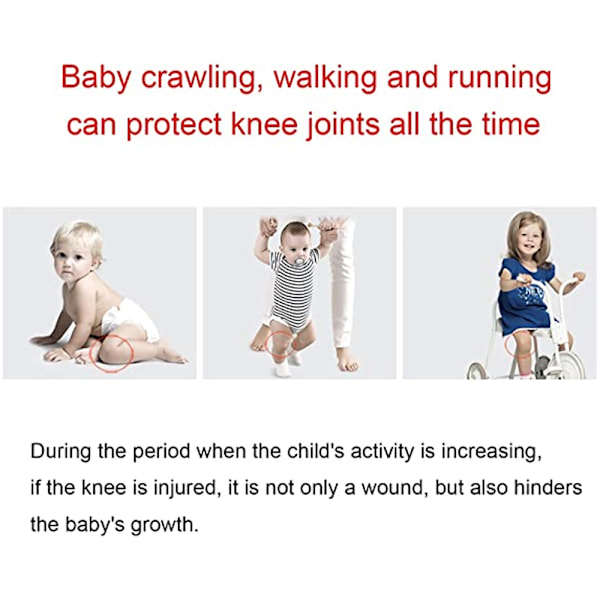 Baby crawling, walking and running can protect knee joints all the time

During the period when the child's activity is increasing, if the knee is injured, it is not only a wound, but also hinders the baby's growth.